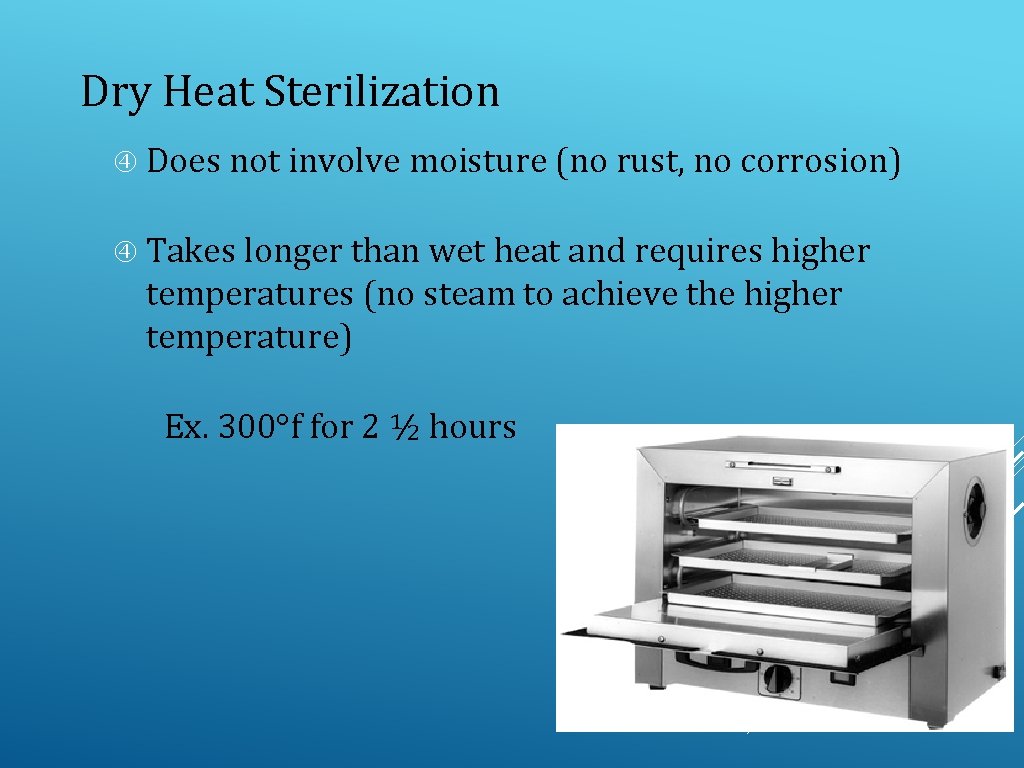 Dry Heat Sterilization

Does not involve moisture (no rust, no corrosion)

Takes longer than wet heat and requires higher temperatures (no steam to achieve the higher temperature)

Ex. 300°f for 2 ½ hours